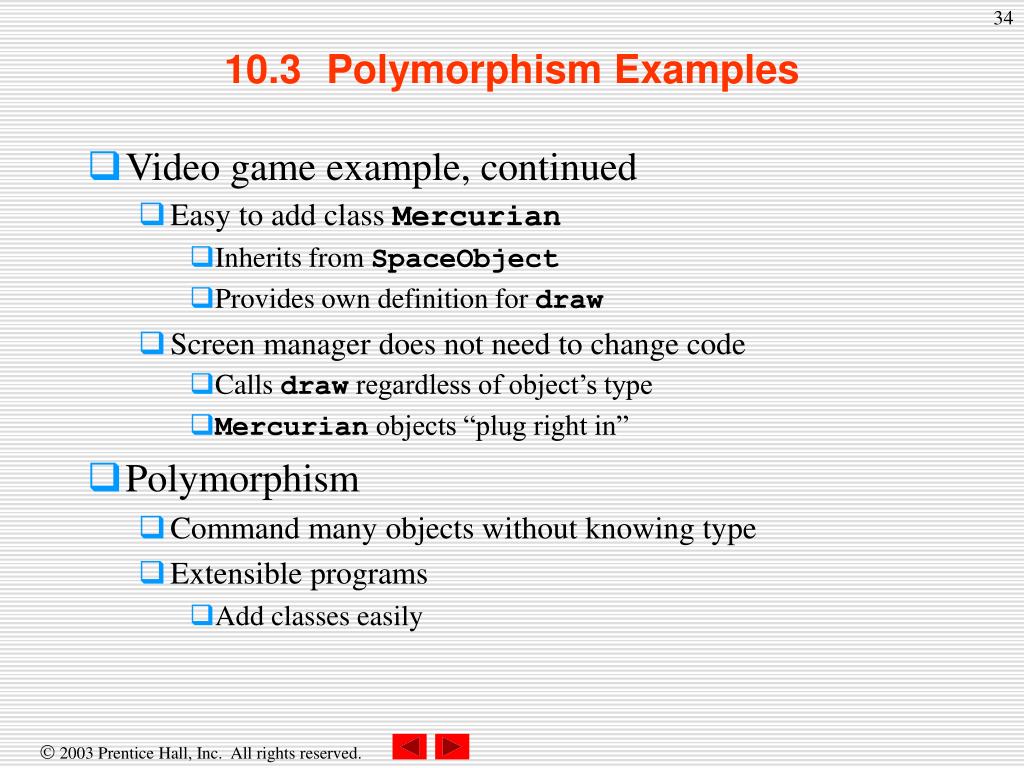 34

10.3 Polymorphism Examples

Video game example, continued
Easy to add class Mercurian
Inherits from SpaceObject
Provides own definition for draw
Screen manager does not need to change code
Calls draw regardless of object’s type
Mercurian objects “plug right in”

Polymorphism
Command many objects without knowing type
Extensible programs
Add classes easily

© 2003 Prentice Hall, Inc. All rights reserved.